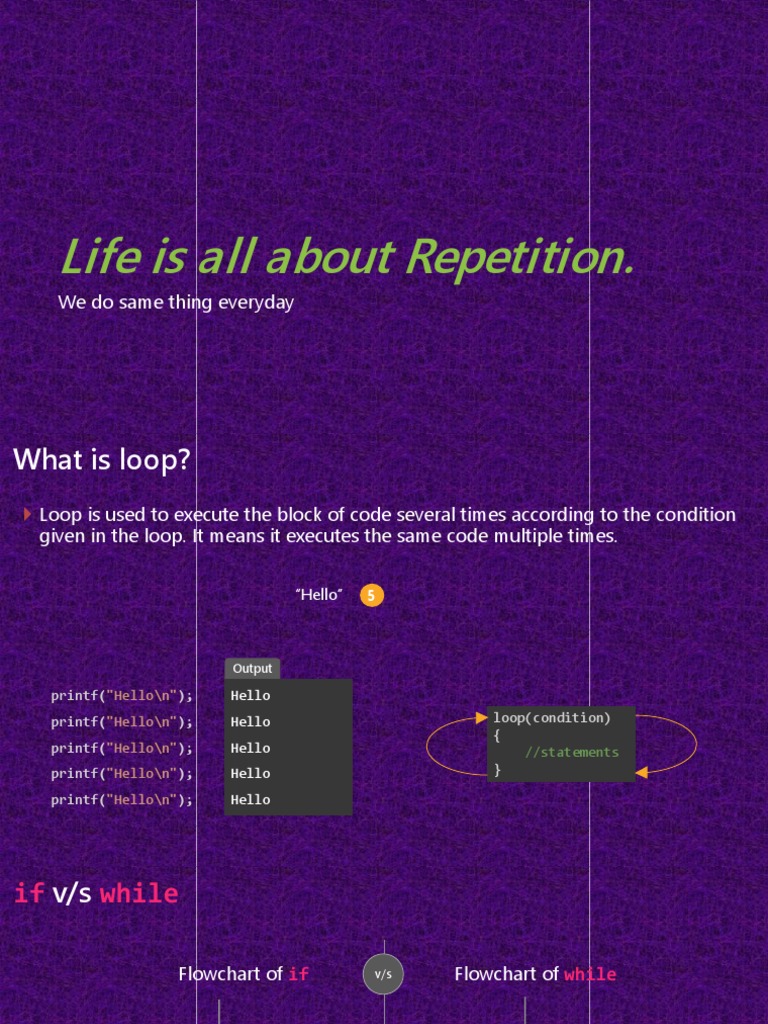 Life is all about Repetition.

We do same thing everyday

What is loop?

Loop is used to execute the block of code several times according to the condition given in the loop. It means it executes the same code multiple times.

"Hello" 5

printf("Hello\n");
printf("Hello\n");
printf("Hello\n");
printf("Hello\n");
printf("Hello\n");

Output

Hello
Hello
Hello
Hello
Hello

loop(condition)
{
//statements
}

if v/s while

Flowchart of if

v/s

Flowchart of while